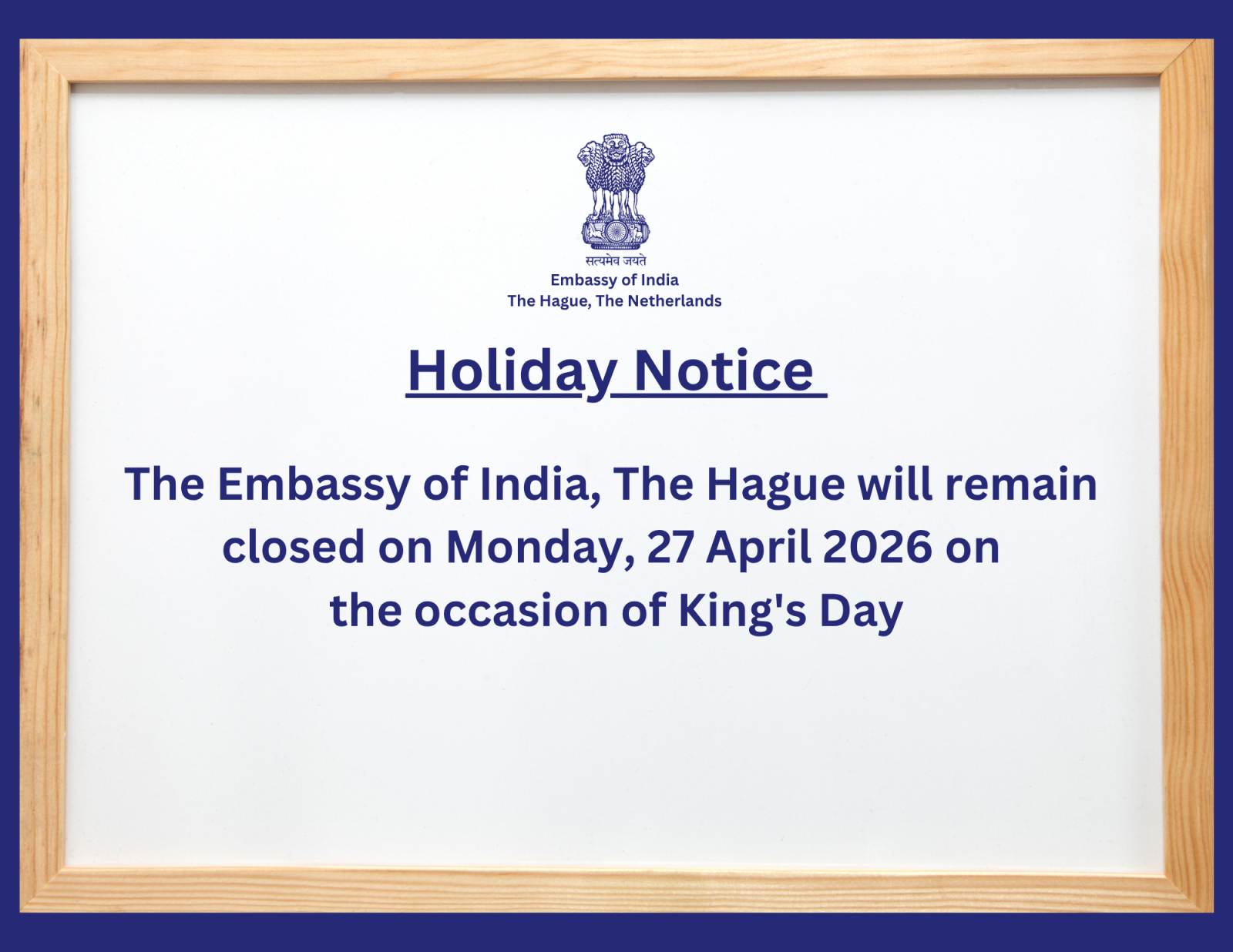 सत्यमेव जयते
Embassy of India
The Hague, The Netherlands

Holiday Notice

The Embassy of India, The Hague will remain closed on Monday, 27 April 2026 on the occasion of King's Day